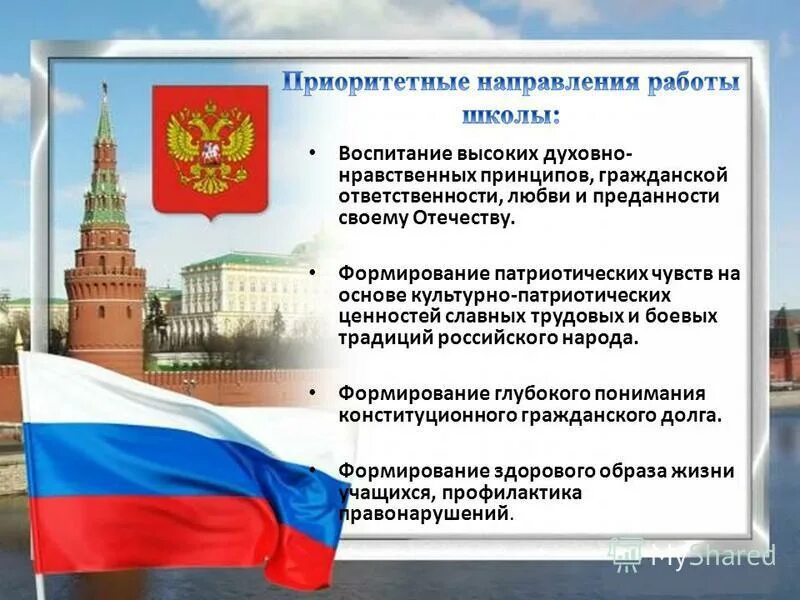 Приоритетные направления работы школы:

• Воспитание высоких духовно-нравственных принципов, гражданской ответственности, любви и преданности своему Отечеству.

• Формирование патриотических чувств на основе культурно-патриотических ценностей славных трудовых и боевых традиций российского народа.

• Формирование глубокого понимания конституционного гражданского долга.

• Формирование здорового образа жизни учащихся, профилактика правонарушений.

MyShared